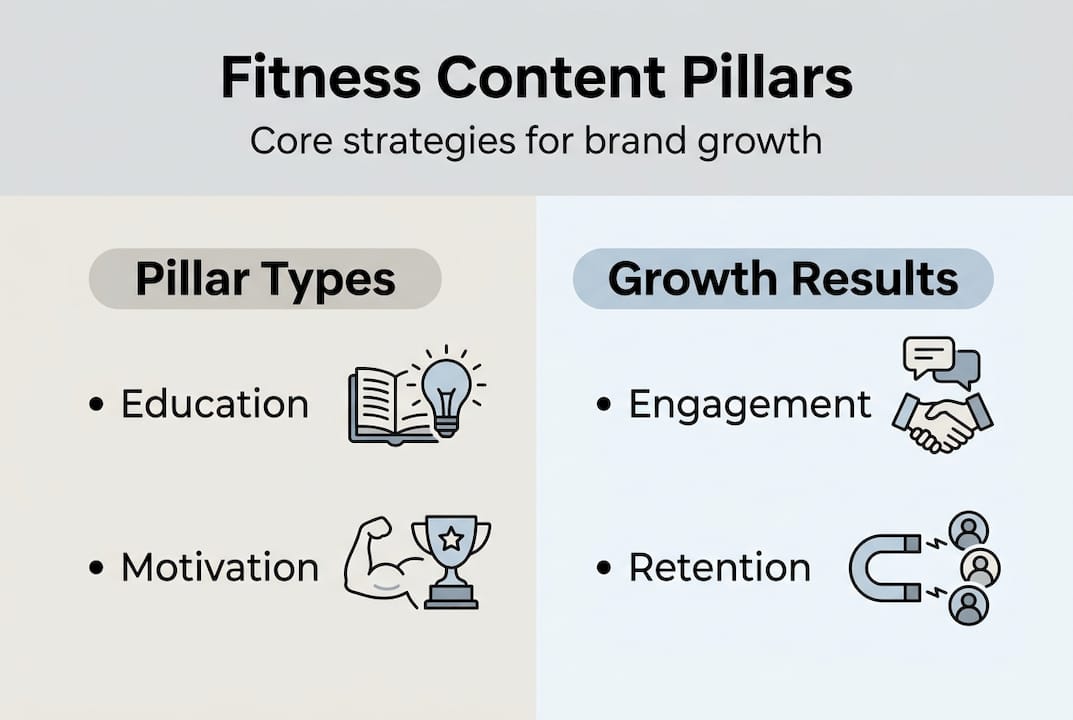 Fitness Content Pillars

Core strategies for brand growth

Pillar Types

• Education

• Motivation

Growth Results

• Engagement

• Retention